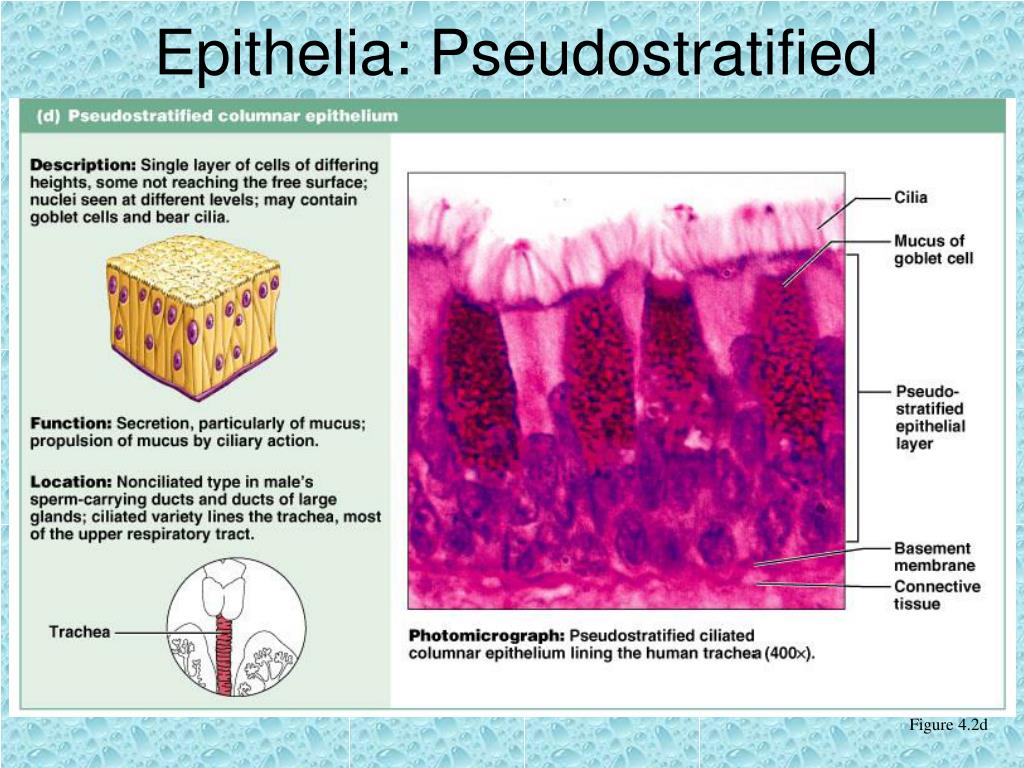 Epithelia: Pseudostratified

(d) Pseudostratified columnar epithelium

Description: Single layer of cells of differing heights, some not reaching the free surface; nuclei seen at different levels; may contain goblet cells and bear cilia.

Function: Secretion, particularly of mucus; propulsion of mucus by ciliary action.

Location: Nonciliated type in male's sperm-carrying ducts and ducts of large glands; ciliated variety lines the trachea, most of the upper respiratory tract.

Trachea

Cilia

Mucus of goblet cell

Pseudo-stratified epithelial layer

Basement membrane

Connective tissue

Photomicrograph: Pseudostratified ciliated columnar epithelium lining the human trachea (400×).

Figure 4.2d